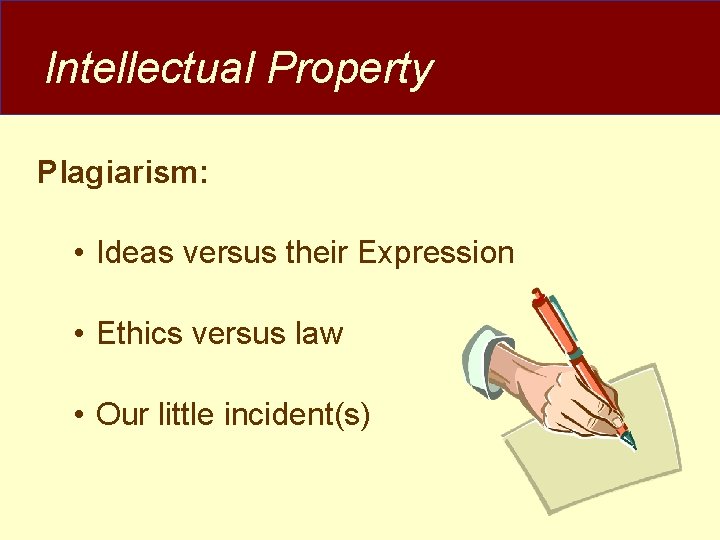 Intellectual Property

Plagiarism:

• Ideas versus their Expression

• Ethics versus law

• Our little incident(s)